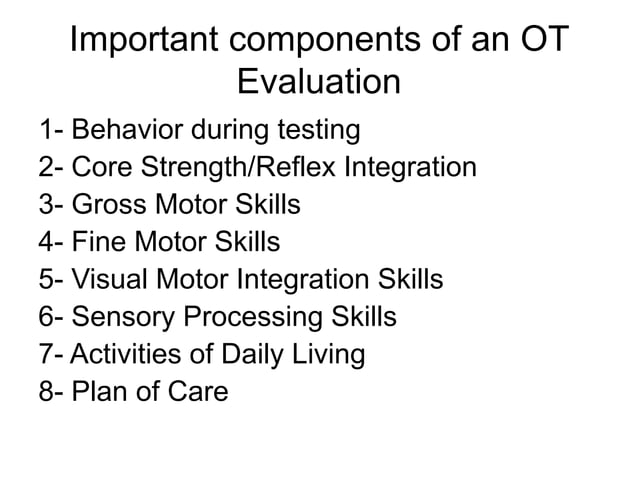 Important components of an OT Evaluation

1- Behavior during testing
2- Core Strength/Reflex Integration
3- Gross Motor Skills
4- Fine Motor Skills
5- Visual Motor Integration Skills
6- Sensory Processing Skills
7- Activities of Daily Living
8- Plan of Care